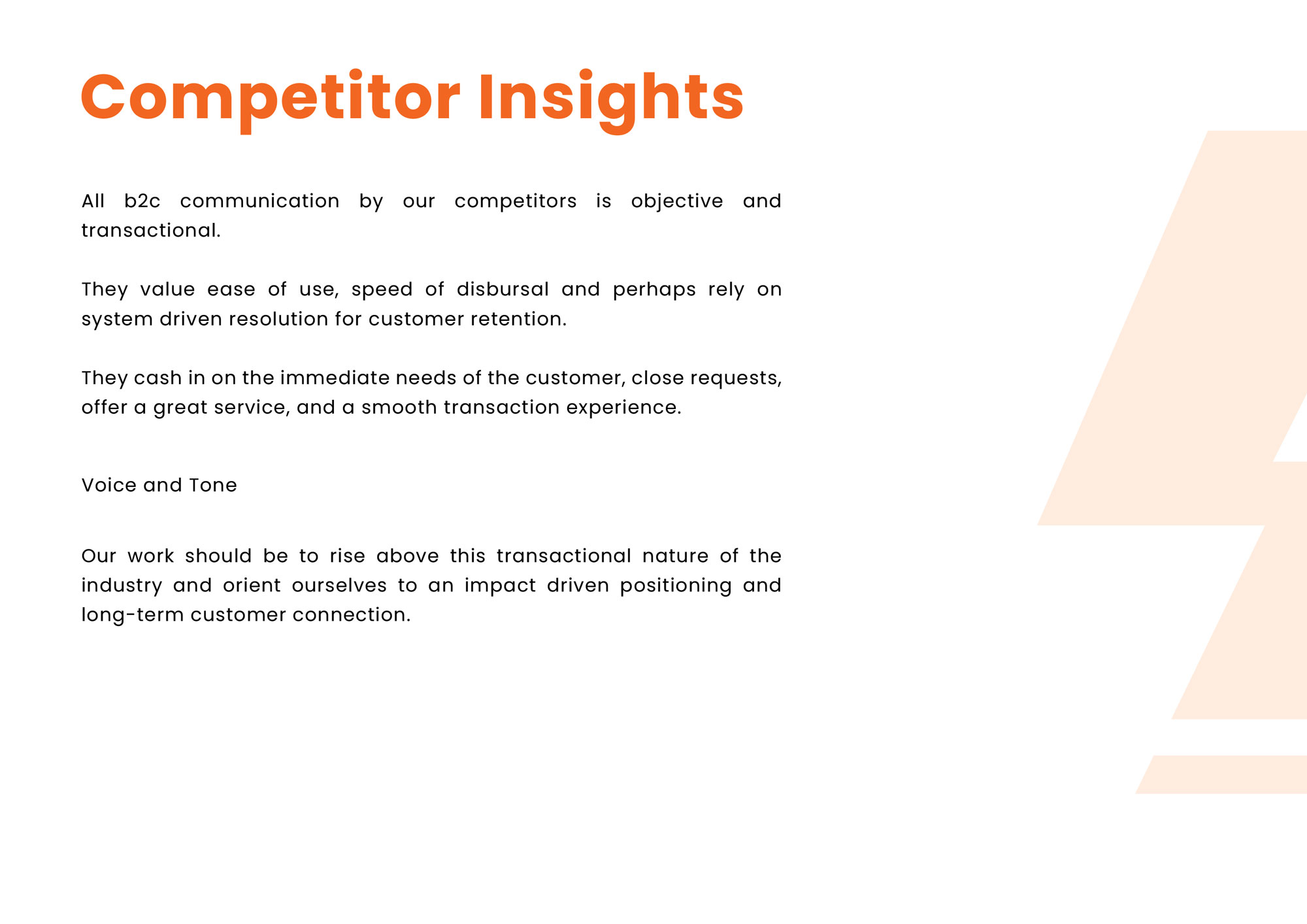 Competitor Insights

All b2c communication by our competitors is objective and transactional.

They value ease of use, speed of disbursal and perhaps rely on system driven resolution for customer retention.

They cash in on the immediate needs of the customer, close requests, offer a great service, and a smooth transaction experience.

Voice and Tone

Our work should be to rise above this transactional nature of the industry and orient ourselves to an impact driven positioning and long-term customer connection.